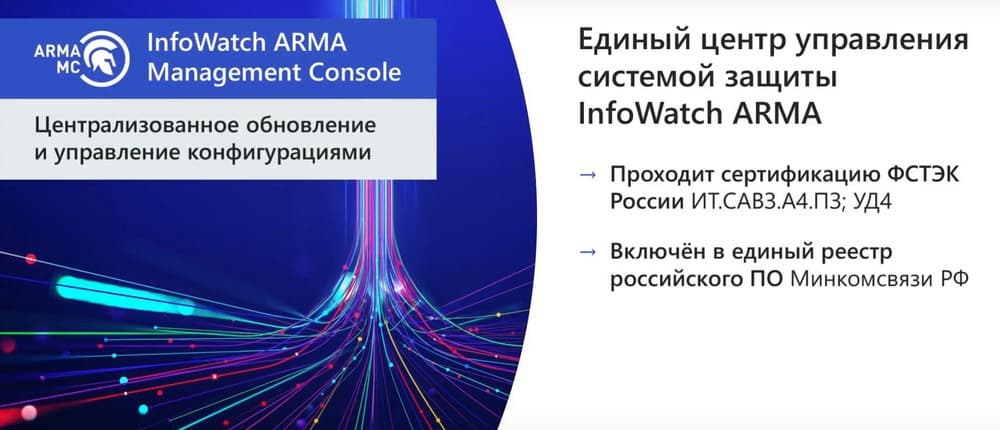 ARMA MC

InfoWatch ARMA Management Console

Централизованное обновление и управление конфигурациями

Единый центр управления системой защиты InfoWatch ARMA

→ Проходит сертификацию ФСТЭК России ИТ.САВЗ.А4.ПЗ; УД4

→ Включён в единый реестр российского ПО Минкомсвязи РФ